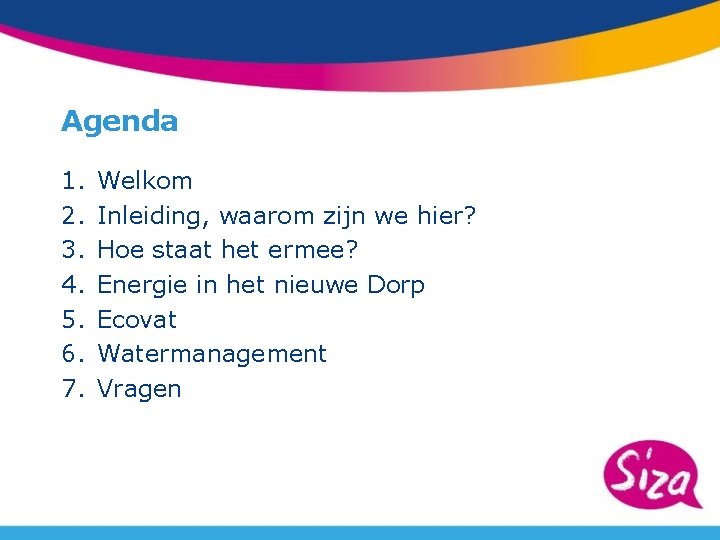 Agenda

1. Welkom
2. Inleiding, waarom zijn we hier?
3. Hoe staat het ermee?
4. Energie in het nieuwe Dorp
5. Ecovat
6. Watermanagement
7. Vragen

Siza